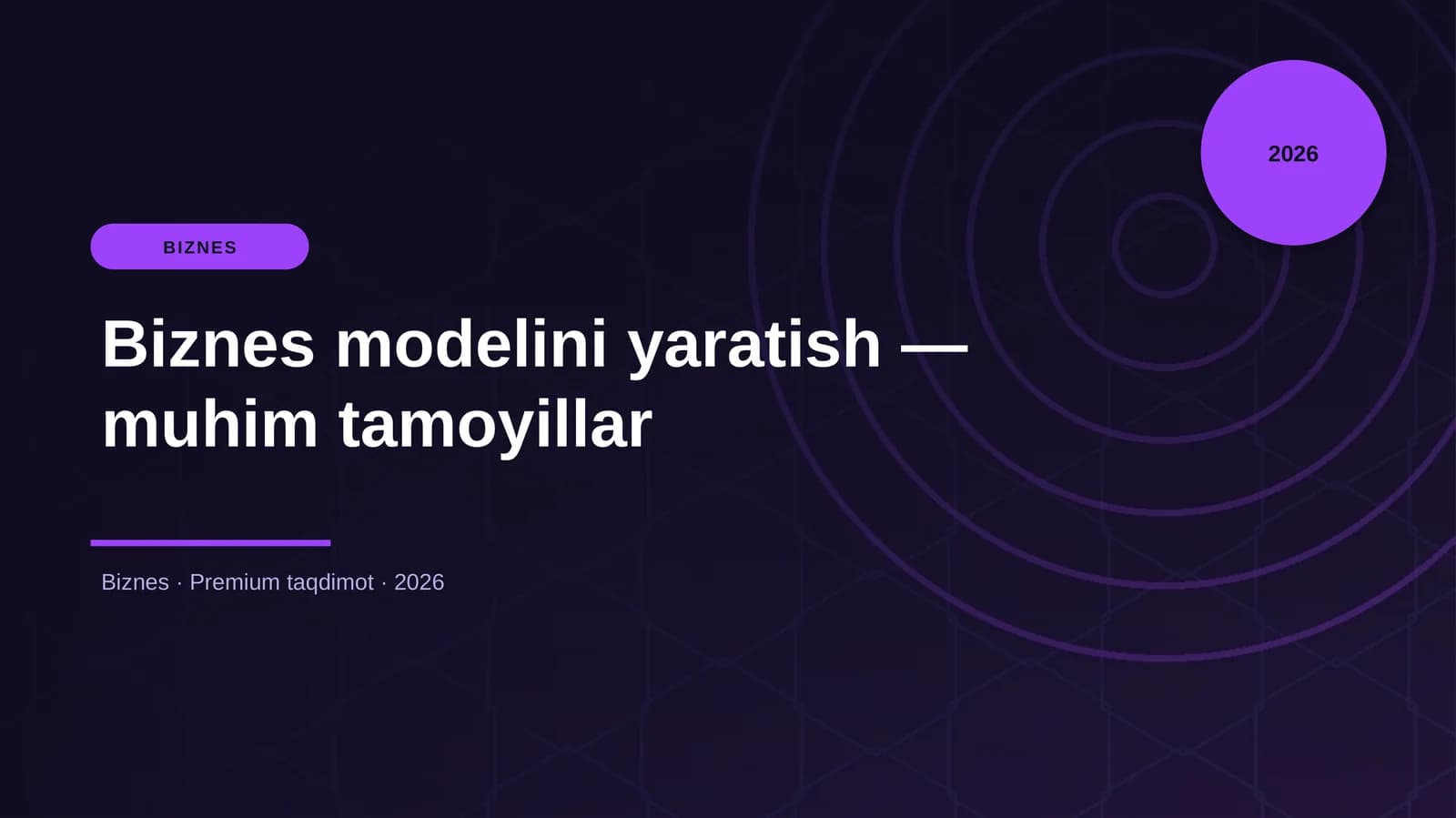 2026

BIZNES

Biznes modelini yaratish — muhim tamoyillar

Biznes · Premium taqdimot · 2026